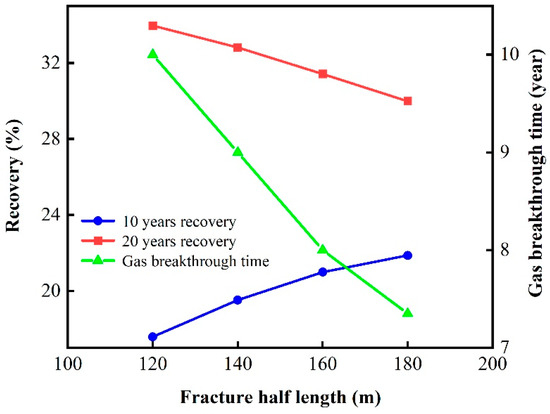 Recovery (%)

32
28
24
20

10 years recovery
20 years recovery
Gas breakthrough time

100 120 140 160 180 200

Fracture half length (m)

10
9
8
7

Gas breakthrough time (year)